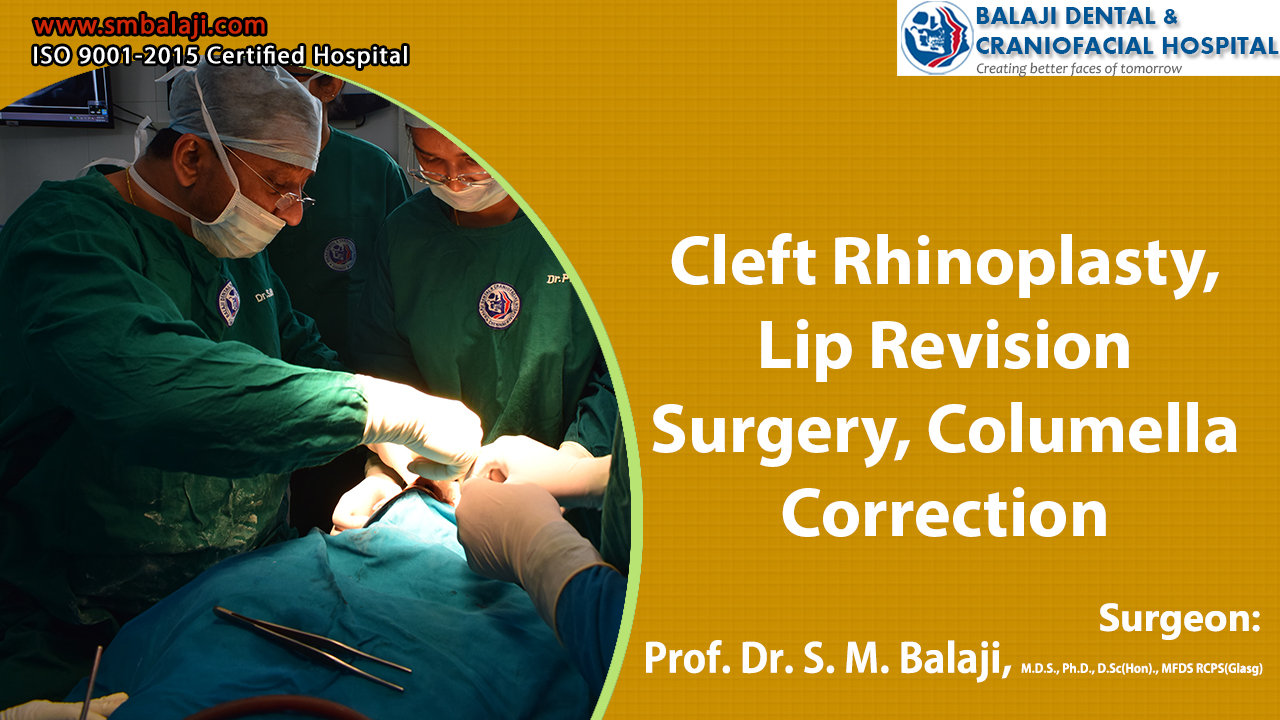 www.smbalaji.com
ISO 9001-2015 Certified Hospital

BALAJI DENTAL & CRANIOFACIAL HOSPITAL
Creating better faces of tomorrow

Dr.S
Dr.P

Cleft Rhinoplasty, Lip Revision Surgery, Columella Correction

Surgeon:
Prof. Dr. S. M. Balaji, M.D.S., Ph.D., D.Sc(Hon)., MFDS RCPS(Glasg)